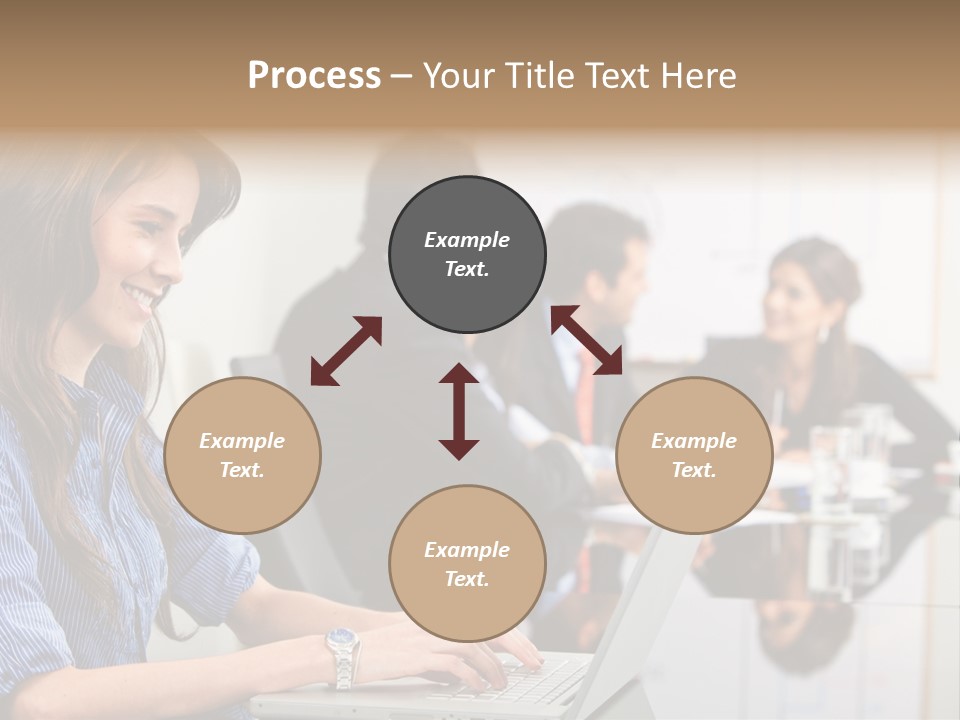 Process – Your Title Text Here

Example Text.

Example Text.

Example Text.

Example Text.